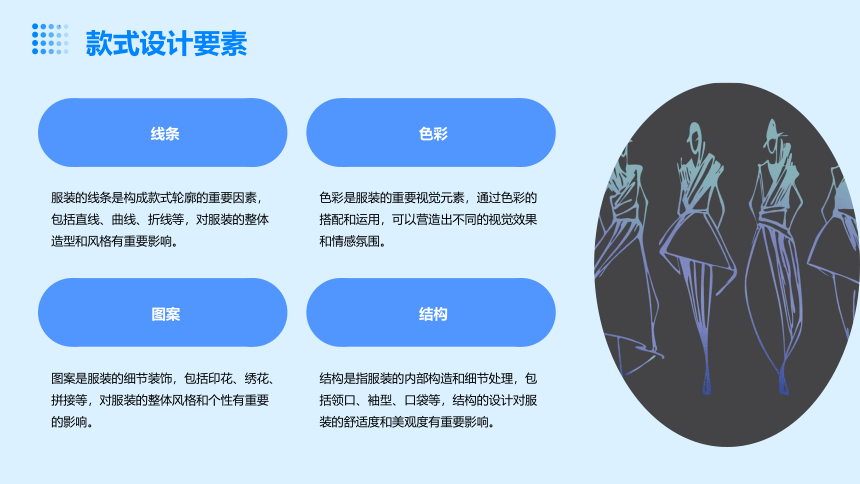 款式设计要素

线条

服装的线条是构成款式轮廓的重要因素，包括直线、曲线、折线等，对服装的整体造型和风格有重要影响。

色彩

色彩是服装的重要视觉元素，通过色彩的搭配和运用，可以营造出不同的视觉效果和情感氛围。

图案

图案是服装的细节装饰，包括印花、绣花、拼接等，对服装的整体风格和个性有重要的影响。

结构

结构是指服装的内部构造和细节处理，包括领口、袖型、口袋等，结构的设计对服装的舒适度和美观度有重要影响。